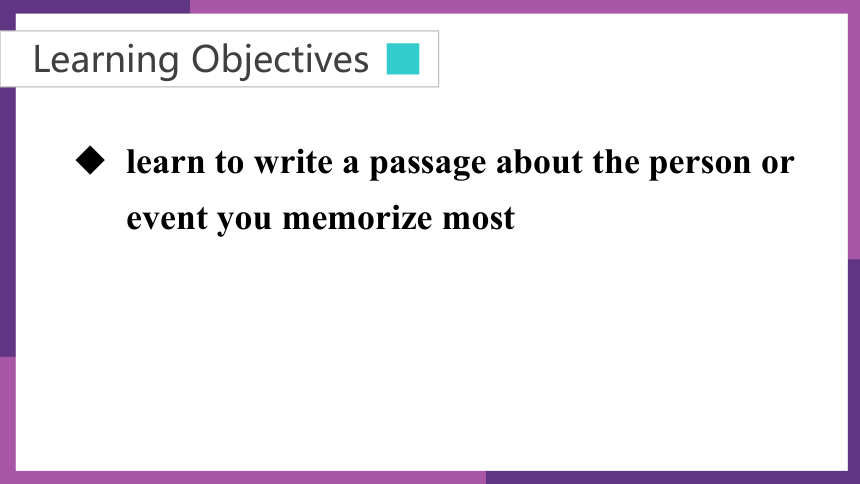 Learning Objectives

◆ learn to write a passage about the person or event you memorize most